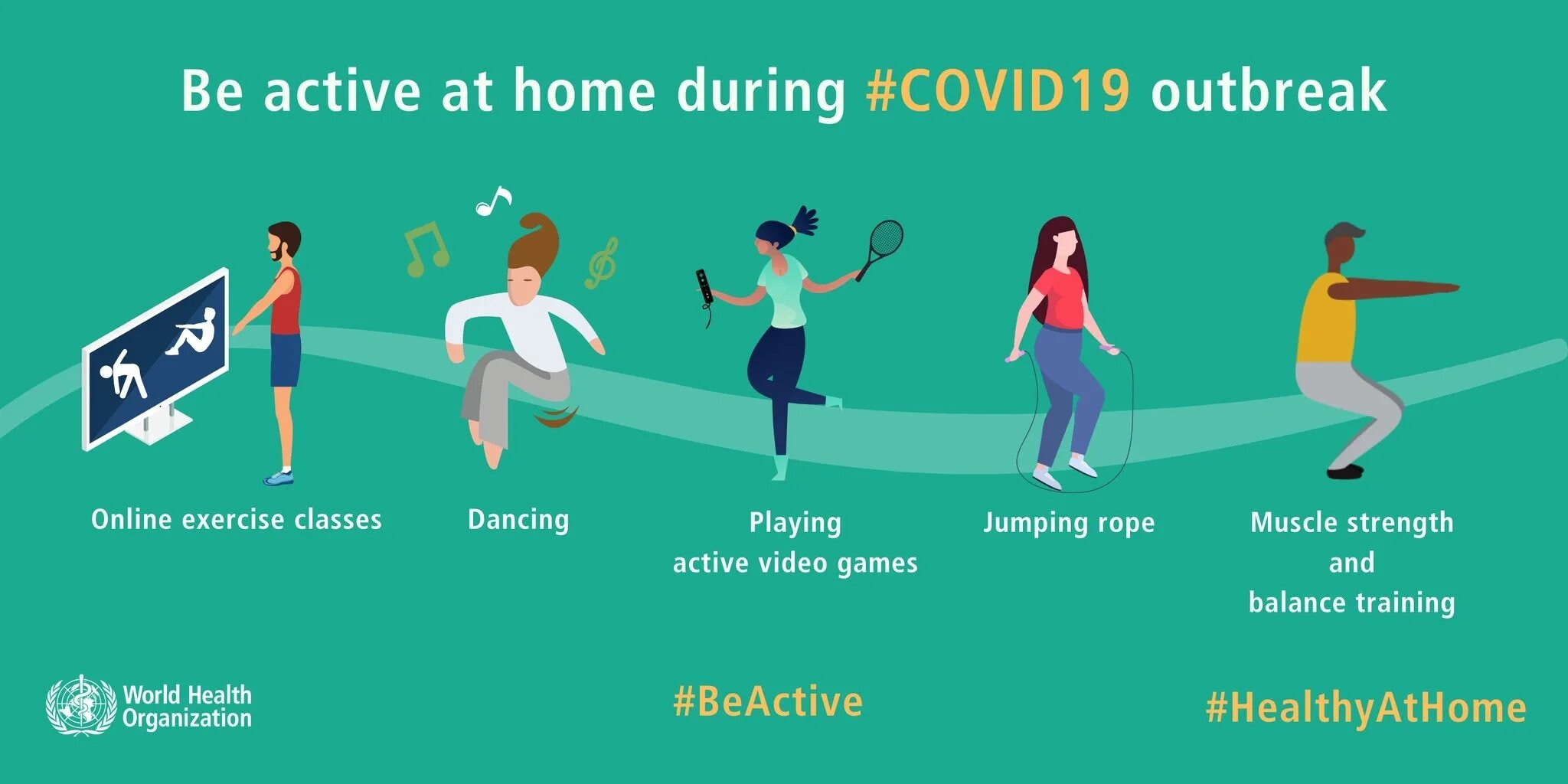 Be active at home during #COVID19 outbreak

Online exercise classes

Dancing

Playing
active video games

Jumping rope

Muscle strength
and
balance training

World Health Organization

#BeActive

#HealthyAtHome